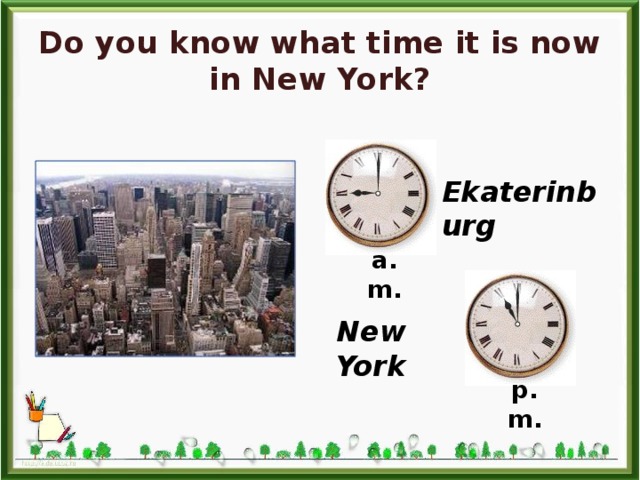 Do you know what time it is now in New York?

Ekaterinburg

a. m.

New York

p. m.